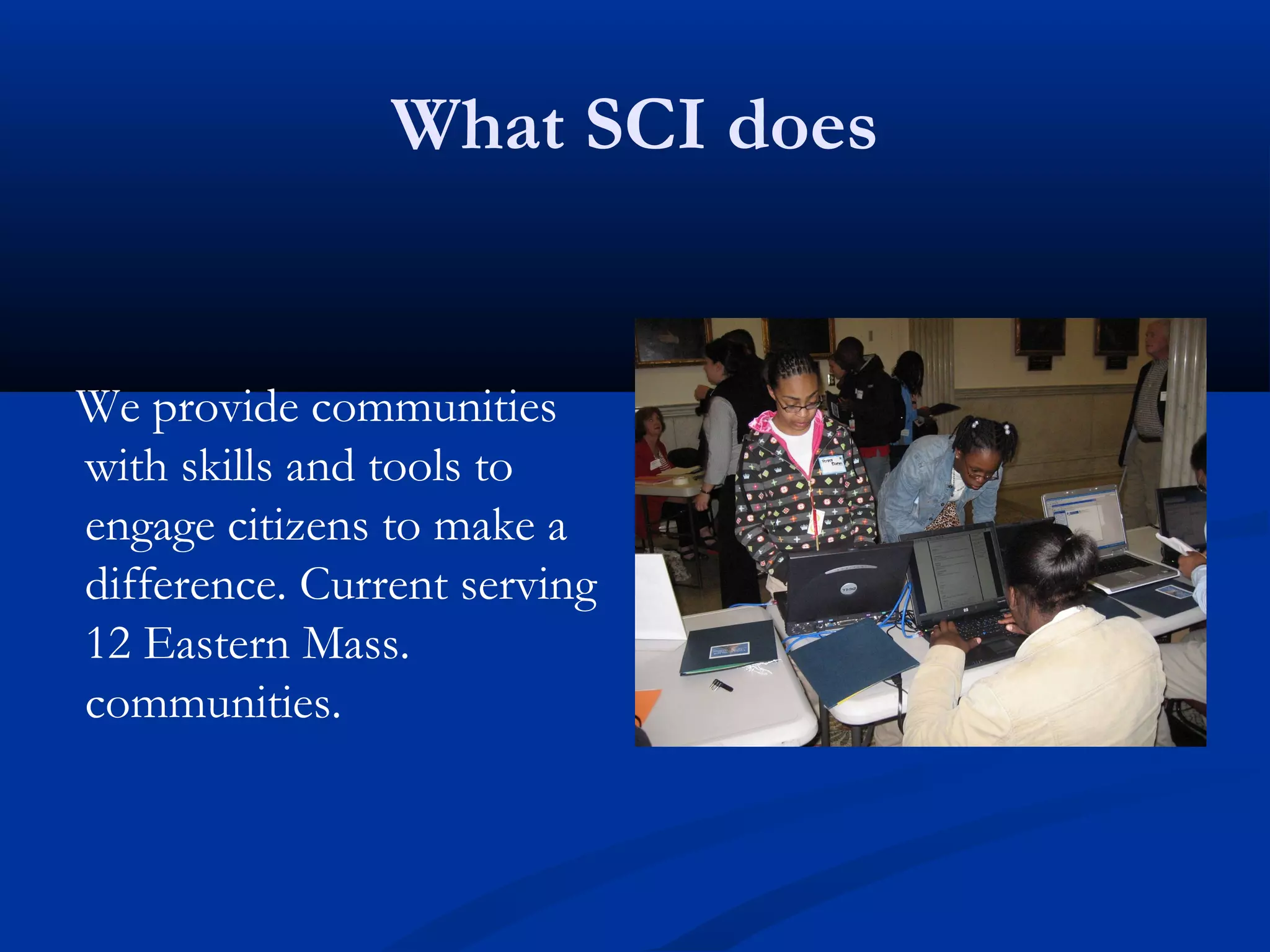 What SCI does

We provide communities with skills and tools to engage citizens to make a difference. Current serving 12 Eastern Mass. communities.